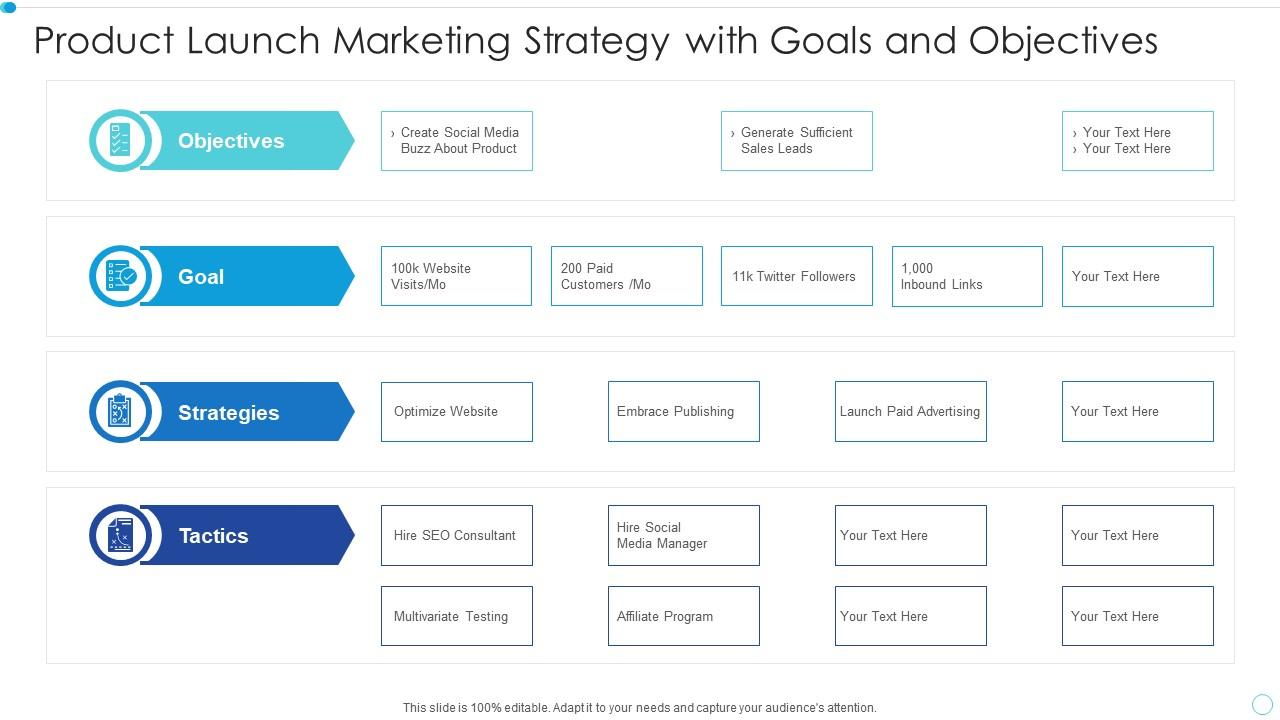 Product Launch Marketing Strategy with Goals and Objectives

Objectives

› Create Social Media Buzz About Product

› Generate Sufficient Sales Leads

› Your Text Here
› Your Text Here

Goal

100k Website Visits/Mo

200 Paid Customers /Mo

11k Twitter Followers

1,000 Inbound Links

Your Text Here

Strategies

Optimize Website

Embrace Publishing

Launch Paid Advertising

Your Text Here

Tactics

Hire SEO Consultant

Hire Social Media Manager

Your Text Here

Your Text Here

Multivariate Testing

Affiliate Program

Your Text Here

Your Text Here

This slide is 100% editable. Adapt it to your needs and capture your audience's attention.